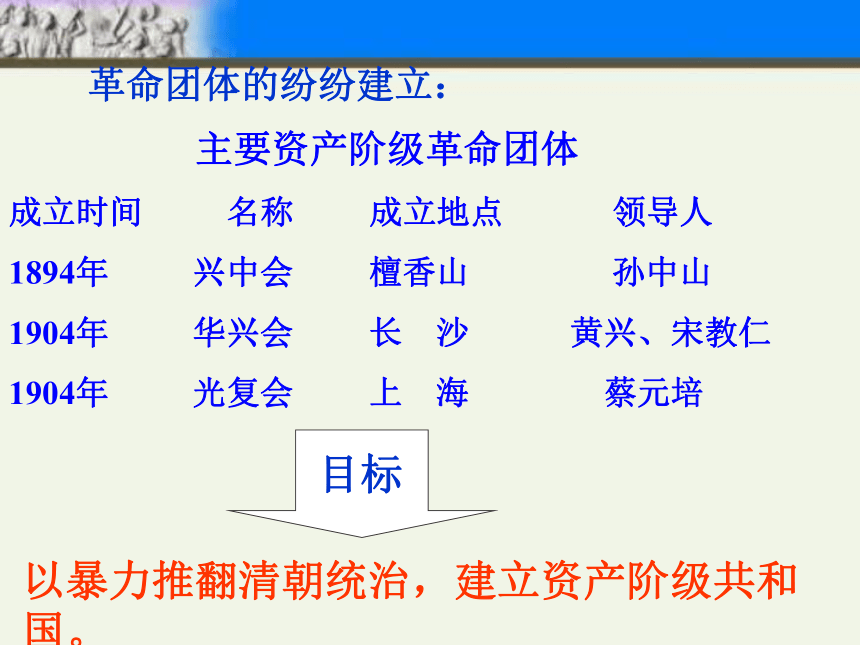 革命团体的纷纷建立：

主要资产阶级革命团体

| 成立时间 | 名称 | 成立地点 | 领导人 |
|---|---|---|---|
| 1894年 | 兴中会 | 檀香山 | 孙中山 |
| 1904年 | 华兴会 | 长　沙 | 黄兴、宋教仁 |
| 1904年 | 光复会 | 上　海 | 蔡元培 |

目标

以暴力推翻清朝统治，建立资产阶级共和国。